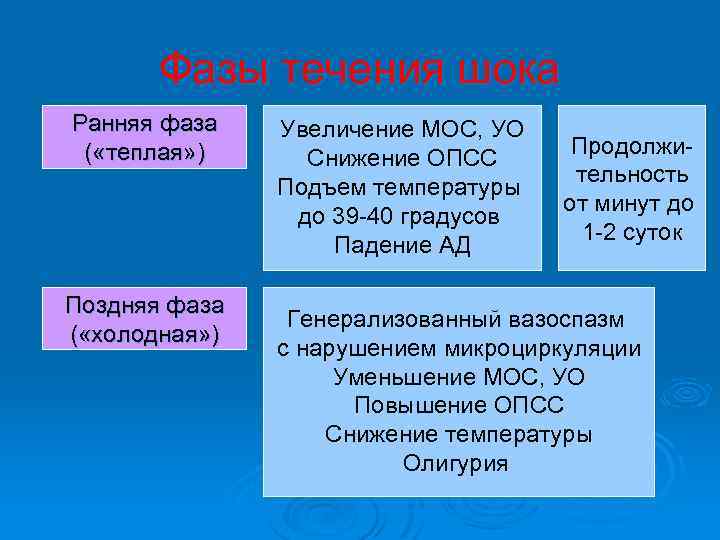 Фазы течения шока

Ранняя фаза («теплая»)

Увеличение МОС, УО
Снижение ОПСС
Подъем температуры до 39-40 градусов
Падение АД

Продолжительность от минут до 1-2 суток

Поздняя фаза («холодная»)

Генерализованный вазоспазм с нарушением микроциркуляции
Уменьшение МОС, УО
Повышение ОПСС
Снижение температуры
Олигурия